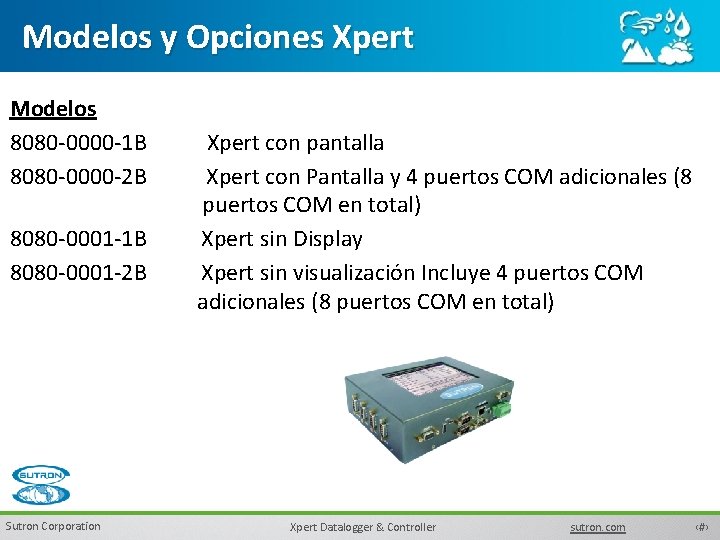 Modelos y Opciones Xpert

Modelos

8080-0000-1B Xpert con pantalla

8080-0000-2B Xpert con Pantalla y 4 puertos COM adicionales (8 puertos COM en total)

8080-0001-1B Xpert sin Display

8080-0001-2B Xpert sin visualización Incluye 4 puertos COM adicionales (8 puertos COM en total)

SUTRON

Sutron Corporation Xpert Datalogger & Controller sutron.com ‹#›